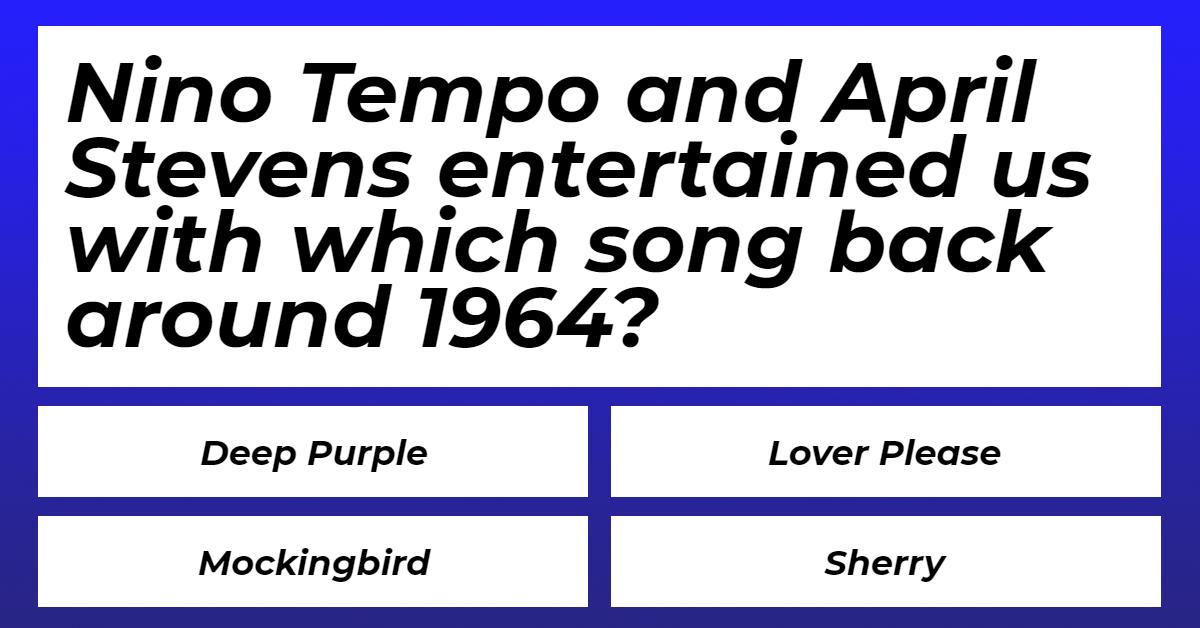 Nino Tempo and April Stevens entertained us with which song back around 1964?

Deep Purple

Lover Please

Mockingbird

Sherry